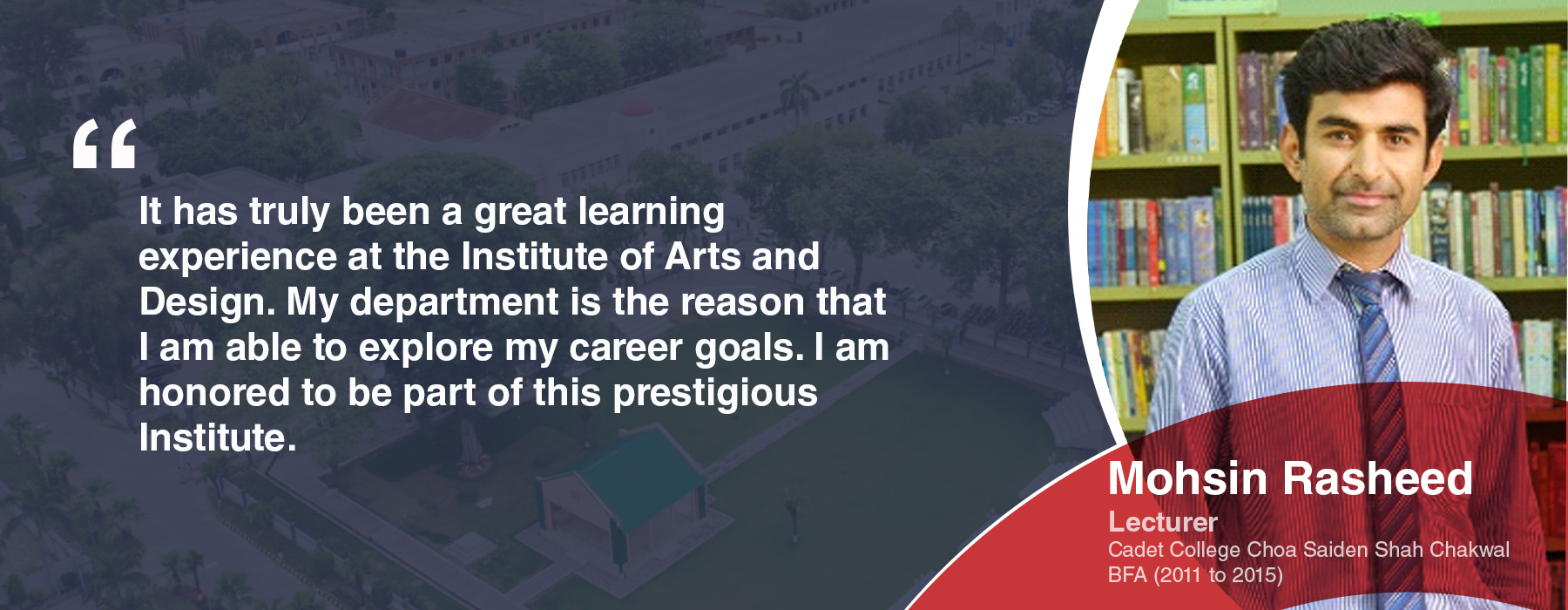 “

It has truly been a great learning experience at the Institute of Arts and Design. My department is the reason that I am able to explore my career goals. I am honored to be part of this prestigious Institute.

Mohsin Rasheed
Lecturer
Cadet College Choa Saiden Shah Chakwal
BFA (2011 to 2015)